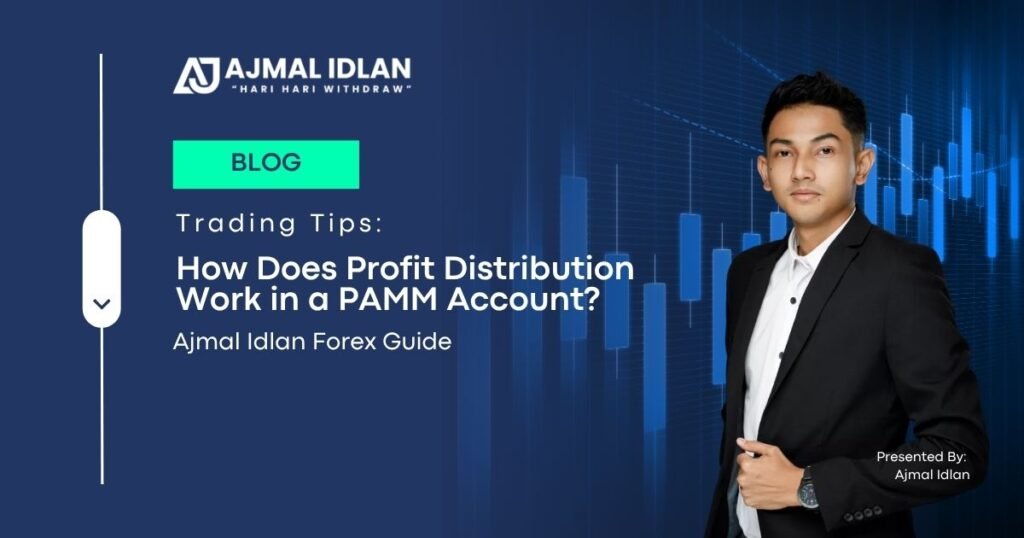 AJ AJMAL IDLAN
"HARI HARI WITHDRAW"

BLOG

Trading Tips:

How Does Profit Distribution Work in a PAMM Account?

Ajmal Idlan Forex Guide

Presented By:
Ajmal Idlan